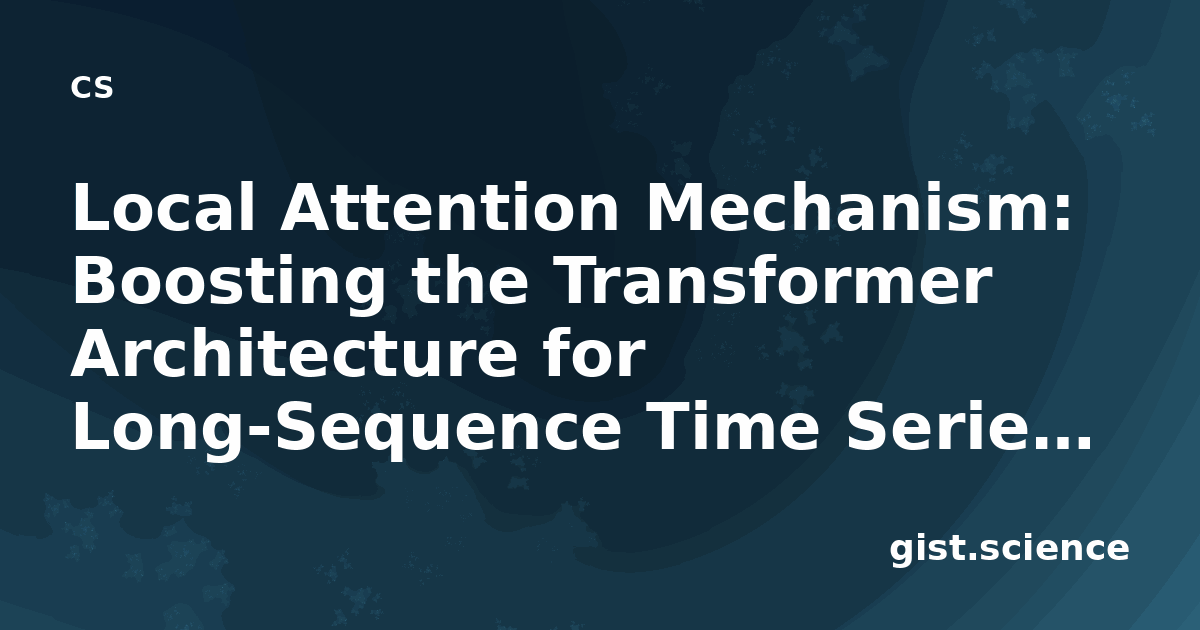 cs

Local Attention Mechanism: Boosting the Transformer Architecture for Long-Sequence Time Serie…

gist.science